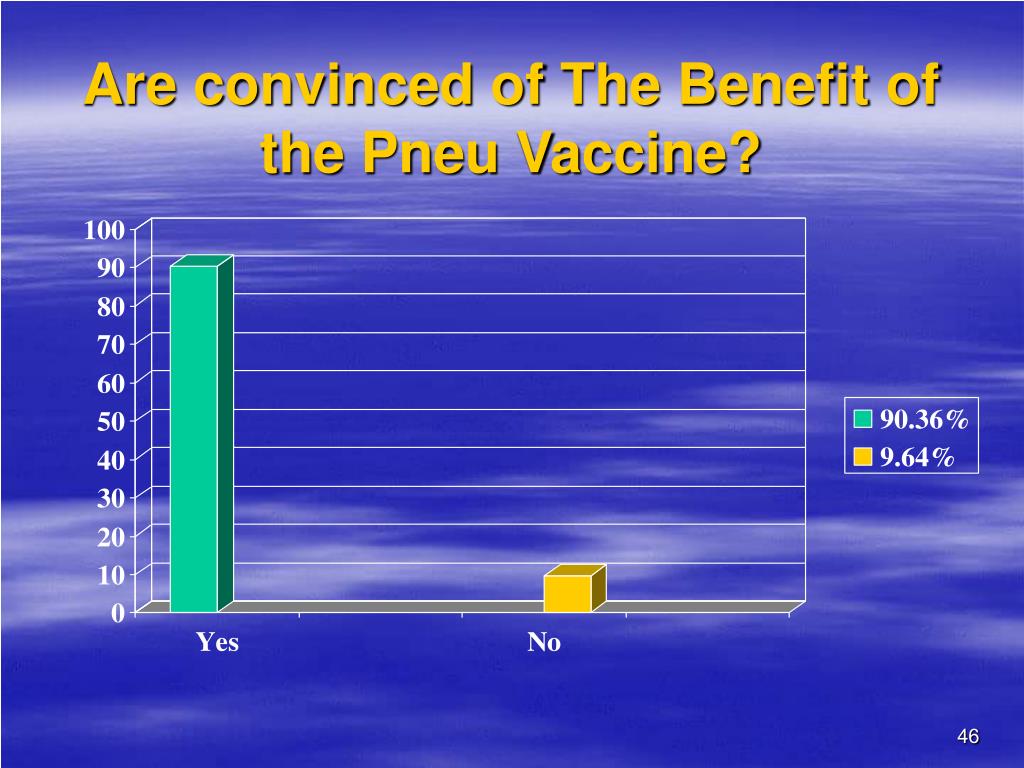 Are convinced of The Benefit of the Pneu Vaccine?

100
90
80
70
60
50
40
30
20
10
0

Yes
No

90.36%
9.64%

46